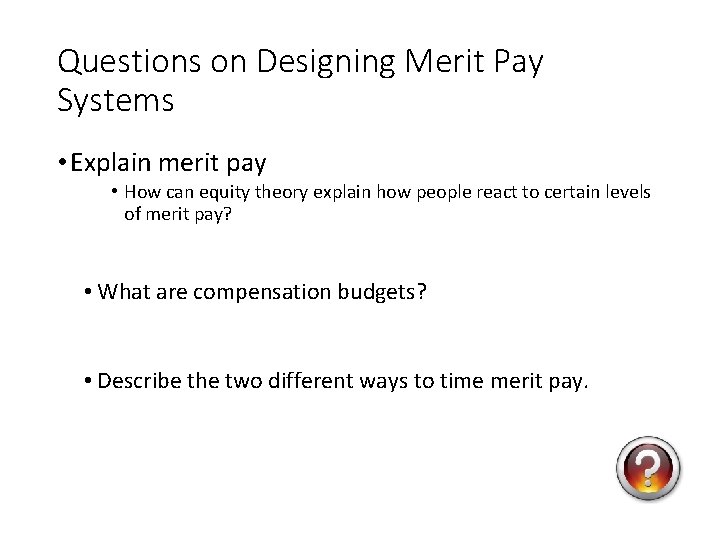 Questions on Designing Merit Pay Systems

• Explain merit pay

• How can equity theory explain how people react to certain levels of merit pay?

• What are compensation budgets?

• Describe the two different ways to time merit pay.

?